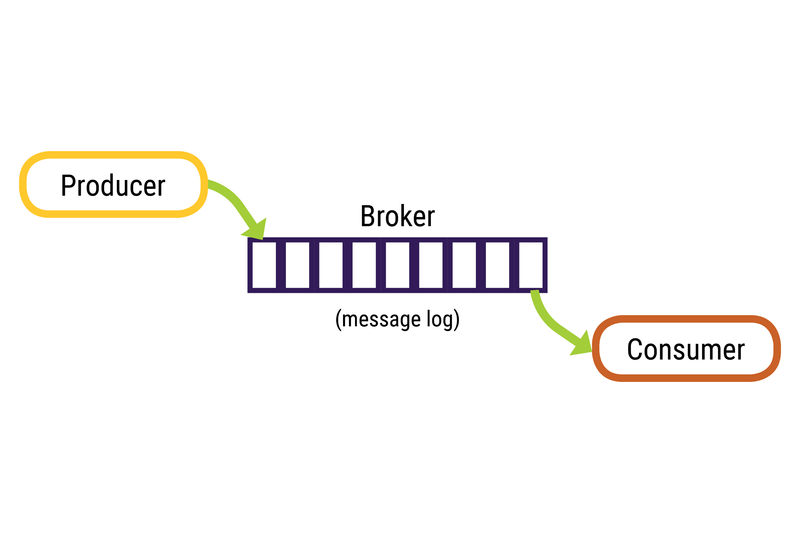 Producer

Broker

(message log)

Consumer